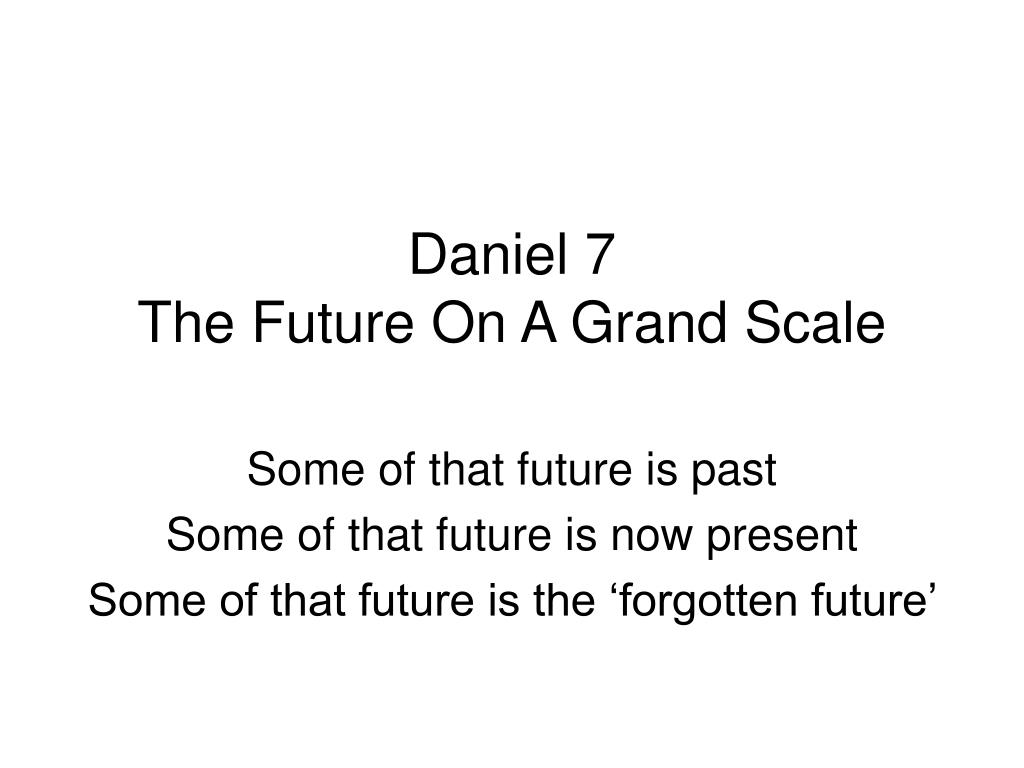 Daniel 7
The Future On A Grand Scale

Some of that future is past
Some of that future is now present
Some of that future is the ‘forgotten future’